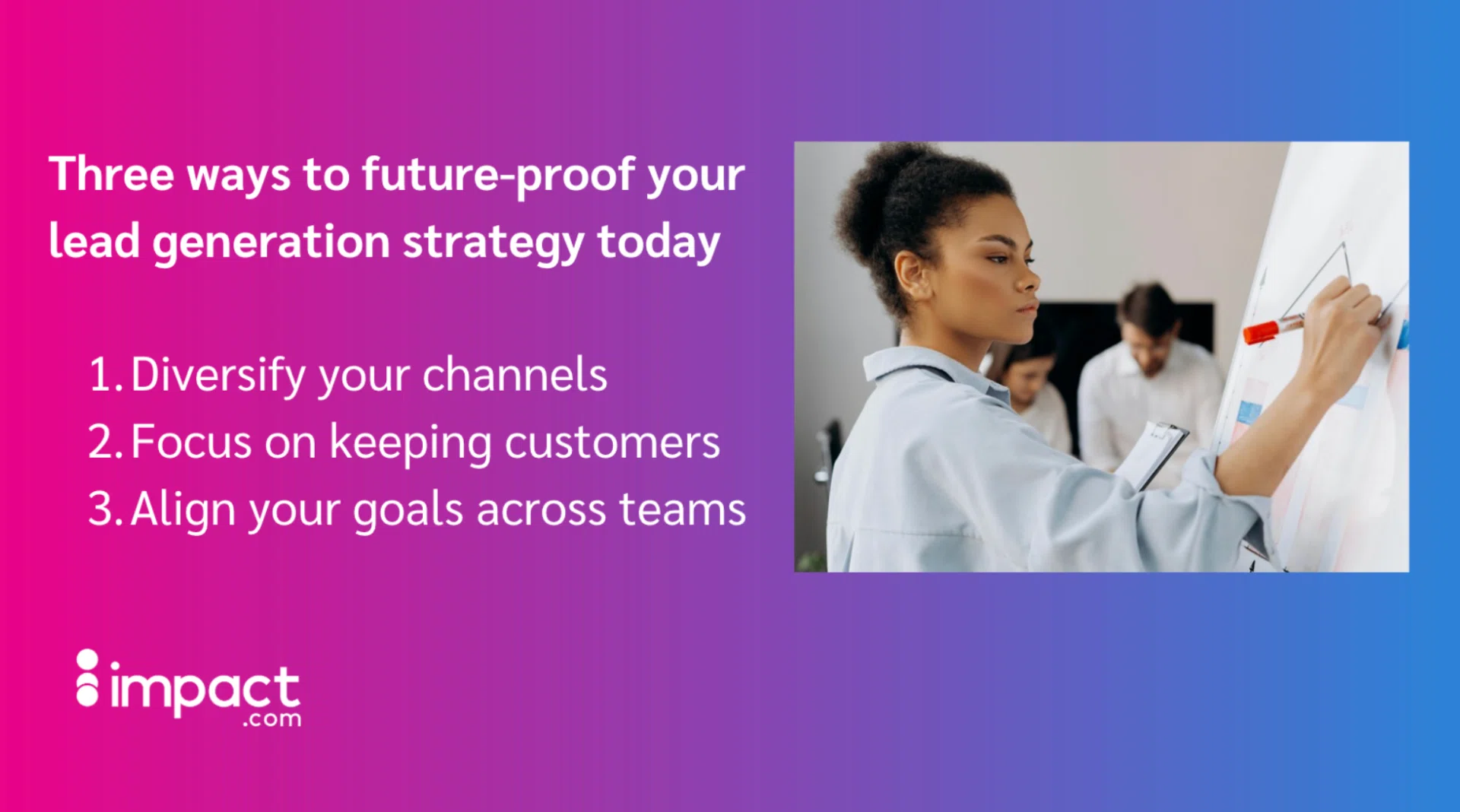 Three ways to future-proof your lead generation strategy today

1. Diversify your channels
2. Focus on keeping customers
3. Align your goals across teams

impact
.com